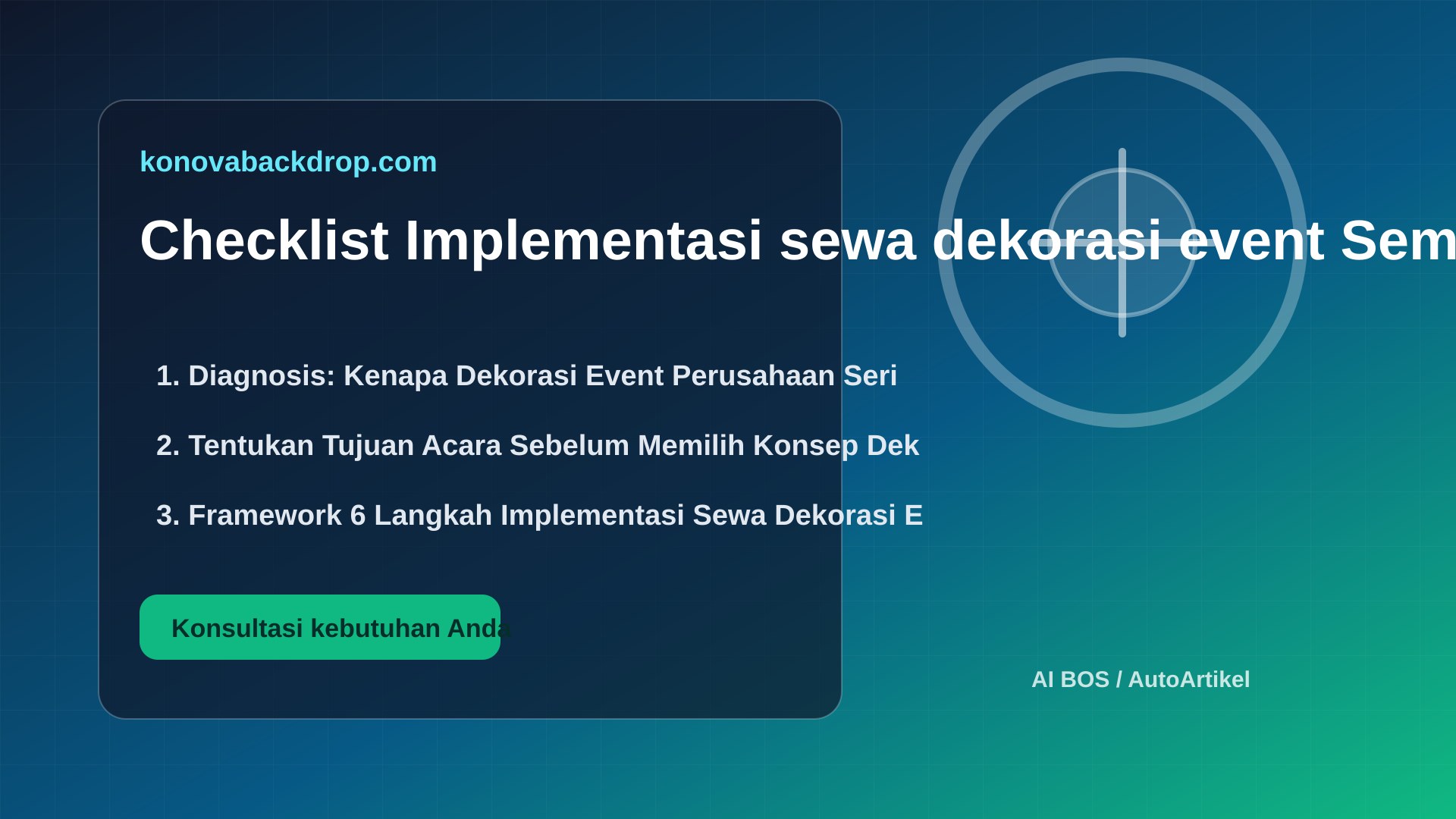 konovabackdrop.com

Checklist Implementasi sewa dekorasi event Sem

1. Diagnosis: Kenapa Dekorasi Event Perusahaan Seri

2. Tentukan Tujuan Acara Sebelum Memilih Konsep Dek

3. Framework 6 Langkah Implementasi Sewa Dekorasi E

Konsultasi kebutuhan Anda

AI BOS / AutoArtikel